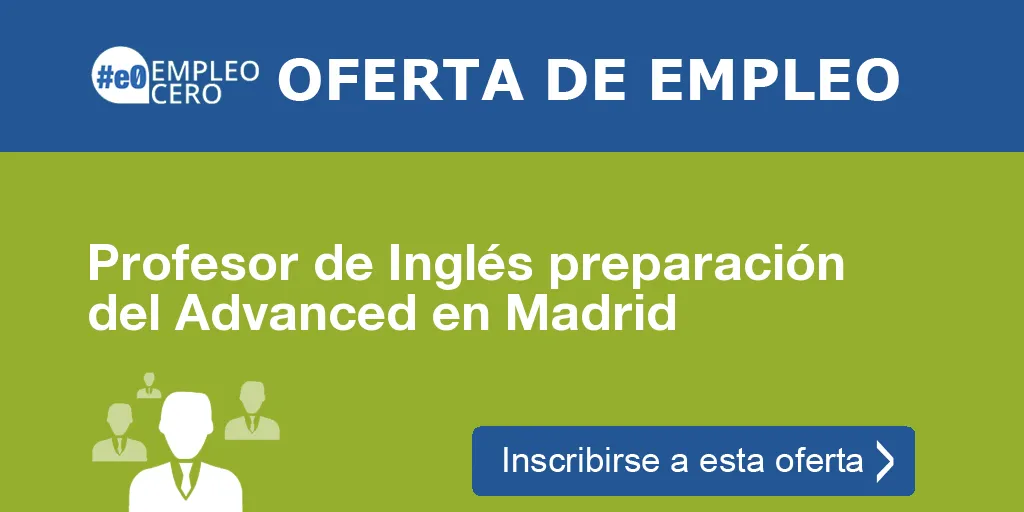 #e0 EMPLEO CERO OFERTA DE EMPLEO

Profesor de Inglés preparación del Advanced en Madrid

Inscribirse a esta oferta